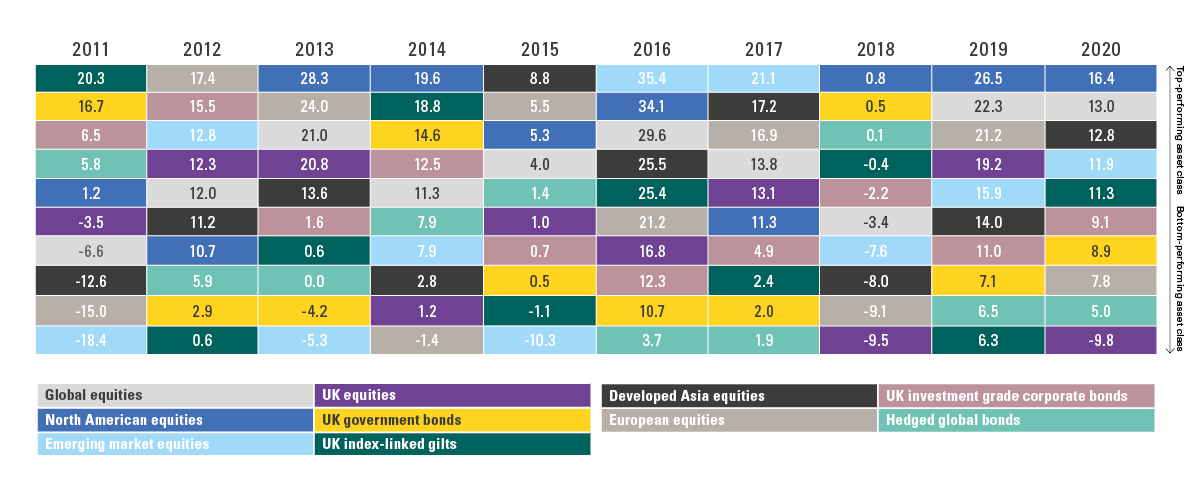 | 2011 | 2012 | 2013 | 2014 | 2015 | 2016 | 2017 | 2018 | 2019 | 2020 |
|---|---|---|---|---|---|---|---|---|---|
| 20.3 | 17.4 | 28.3 | 19.6 | 8.8 | 35.4 | 21.1 | 0.8 | 26.5 | 16.4 |
| 16.7 | 15.5 | 24.0 | 18.8 | 5.5 | 34.1 | 17.2 | 0.5 | 22.3 | 13.0 |
| 6.5 | 12.8 | 21.0 | 14.6 | 5.3 | 29.6 | 16.9 | 0.1 | 21.2 | 12.8 |
| 5.8 | 12.3 | 20.8 | 12.5 | 4.0 | 25.5 | 13.8 | -0.4 | 19.2 | 11.9 |
| 1.2 | 12.0 | 13.6 | 11.3 | 1.4 | 25.4 | 13.1 | -2.2 | 15.9 | 11.3 |
| -3.5 | 11.2 | 1.6 | 7.9 | 1.0 | 21.2 | 11.3 | -3.4 | 14.0 | 9.1 |
| -6.6 | 10.7 | 0.6 | 7.9 | 0.7 | 16.8 | 4.9 | -7.6 | 11.0 | 8.9 |
| -12.6 | 5.9 | 0.0 | 2.8 | 0.5 | 12.3 | 2.4 | -8.0 | 7.1 | 7.8 |
| -15.0 | 2.9 | -4.2 | 1.2 | -1.1 | 10.7 | 2.0 | -9.1 | 6.5 | 5.0 |
| -18.4 | 0.6 | -5.3 | -1.4 | -10.3 | 3.7 | 1.9 | -9.5 | 6.3 | -9.8 |

Top-performing asset class

Bottom-performing asset class

Global equities
North American equities
Emerging market equities
UK equities
UK government bonds
UK index-linked gilts
Developed Asia equities
European equities
UK investment grade corporate bonds
Hedged global bonds